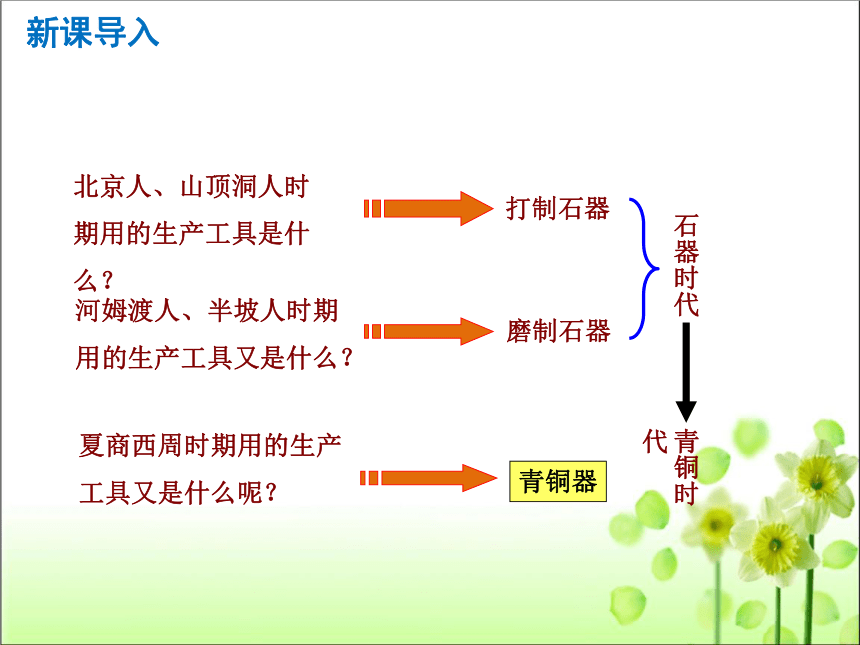 新课导入

北京人、山顶洞人时期用的生产工具是什么？

打制石器

河姆渡人、半坡人时期用的生产工具又是什么？

磨制石器

石器时代

夏商西周时期用的生产工具又是什么呢？

青铜器

青铜时代